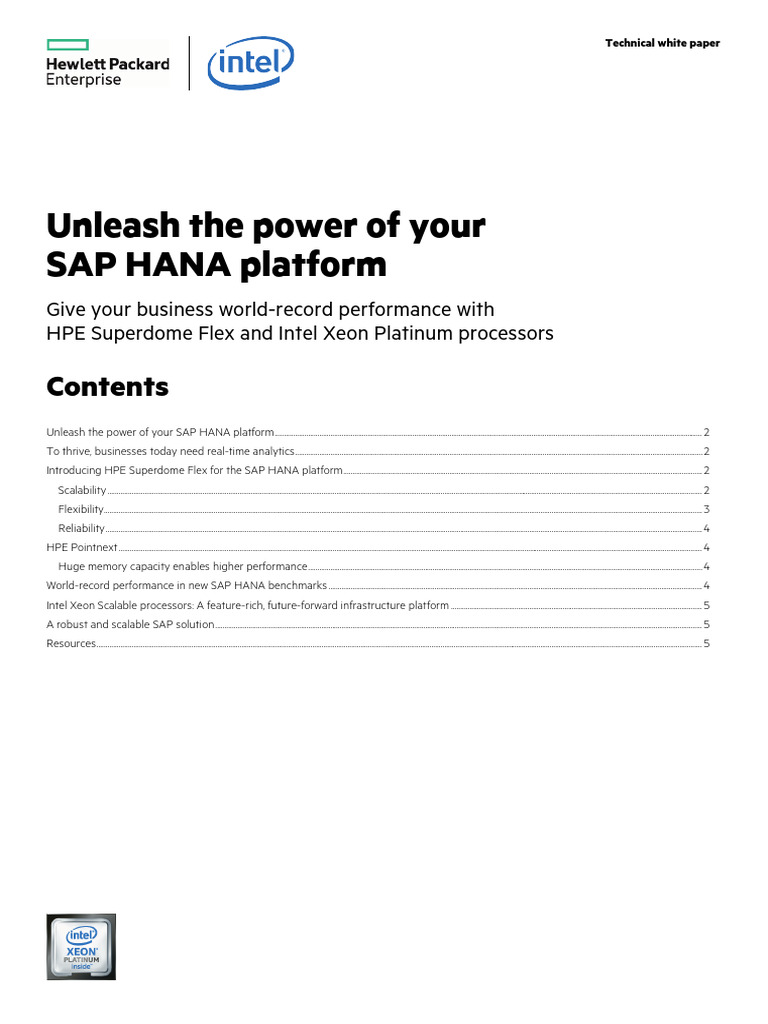 Hewlett Packard Enterprise

intel

Technical white paper

Unleash the power of your SAP HANA platform

Give your business world-record performance with HPE Superdome Flex and Intel Xeon Platinum processors

Contents

Unleash the power of your SAP HANA platform 2
To thrive, businesses today need real-time analytics 2
Introducing HPE Superdome Flex for the SAP HANA platform 2
Scalability 2
Flexibility 3
Reliability 4
HPE Pointnext 4
Huge memory capacity enables higher performance 4
World-record performance in new SAP HANA benchmarks 4
Intel Xeon Scalable processors: A feature-rich, future-forward infrastructure platform 5
A robust and scalable SAP solution 5
Resources 5

intel
XEON
PLATINUM
inside